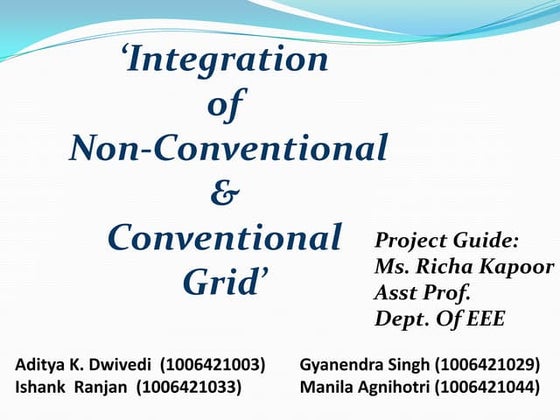 ‘Integration of Non-Conventional & Conventional Grid’

Project Guide:
Ms. Richa Kapoor
Asst Prof.
Dept. Of EEE

Aditya K. Dwivedi (1006421003)
Ishank Ranjan (1006421033)

Gyanendra Singh (1006421029)
Manila Agnihotri (1006421044)